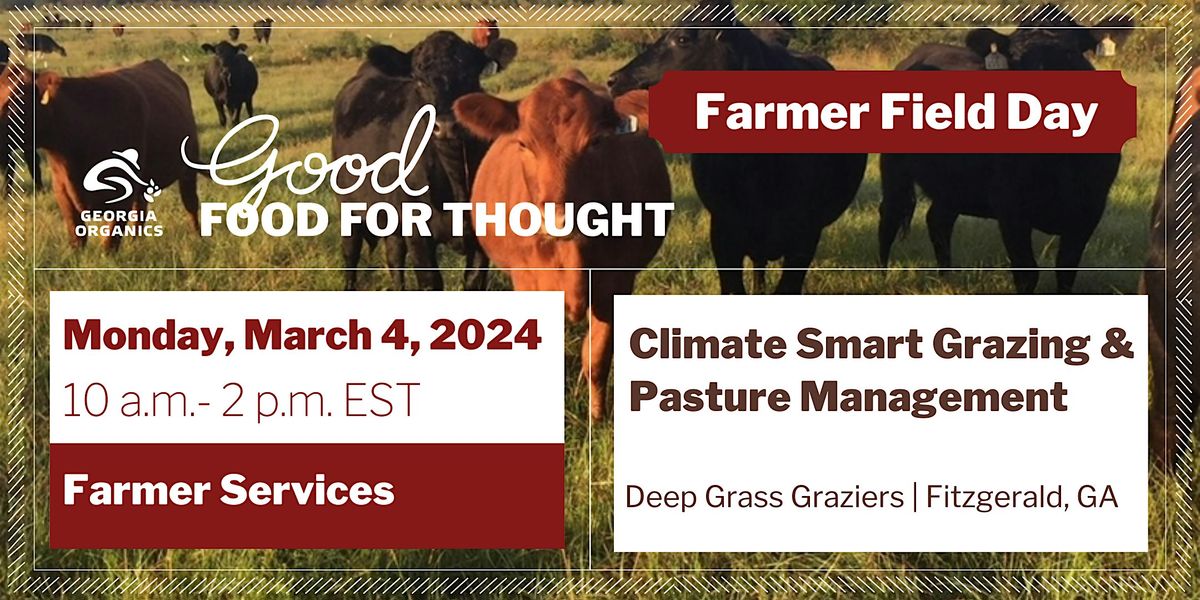 GEORGIA ORGANICS

Good FOOD FOR THOUGHT

Farmer Field Day

Monday, March 4, 2024
10 a.m.- 2 p.m. EST

Farmer Services

Climate Smart Grazing & Pasture Management

Deep Grass Graziers | Fitzgerald, GA